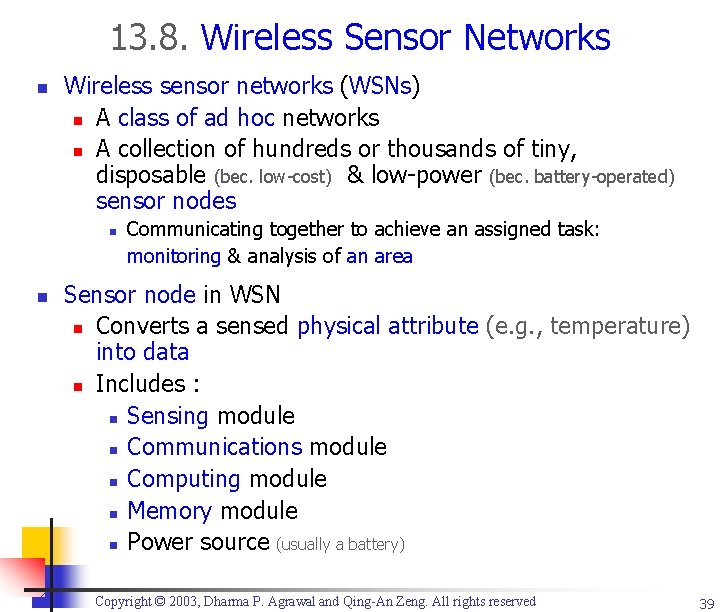 13.8. Wireless Sensor Networks

- Wireless sensor networks (WSNs)
  - A class of ad hoc networks
  - A collection of hundreds or thousands of tiny, disposable (bec. low-cost) & low-power (bec. battery-operated) sensor nodes
    - Communicating together to achieve an assigned task: monitoring & analysis of an area
- Sensor node in WSN
  - Converts a sensed physical attribute (e.g., temperature) into data
  - Includes :
    - Sensing module
    - Communications module
    - Computing module
    - Memory module
    - Power source (usually a battery)

Copyright © 2003, Dharma P. Agrawal and Qing-An Zeng. All rights reserved

39